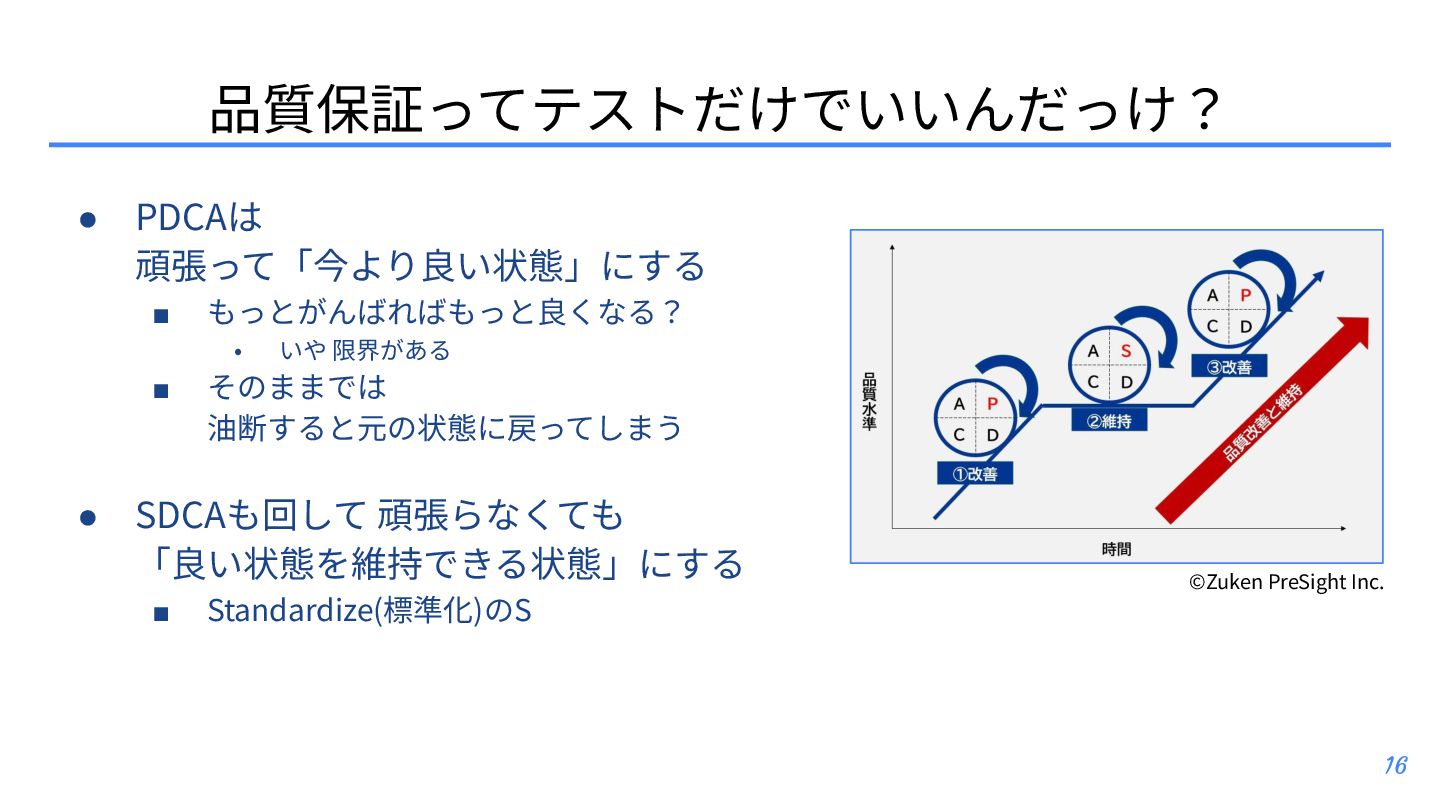 品質保証ってテストだけでいいんだっけ？

● PDCAは
頑張って「今より良い状態」にする
■ もっとがんばればもっと良くなる？
• いや 限界がある
■ そのままでは
油断すると元の状態に戻ってしまう

● SDCAも回して 頑張らなくても
「良い状態を維持できる状態」にする
■ Standardize(標準化)のS

品質水準

A P
C D
①改善

A S
C D
②維持

A P
C D
③改善

品質改善と維持

時間

©Zuken PreSight Inc.

16